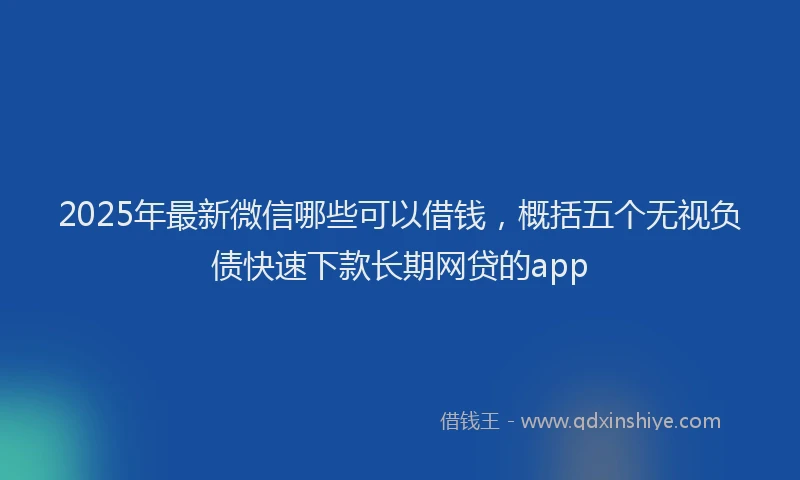 2025年最新微信哪些可以借钱，概括五个无视负债快速下款长期网贷的app

借钱王 - www.qdxinshiye.com